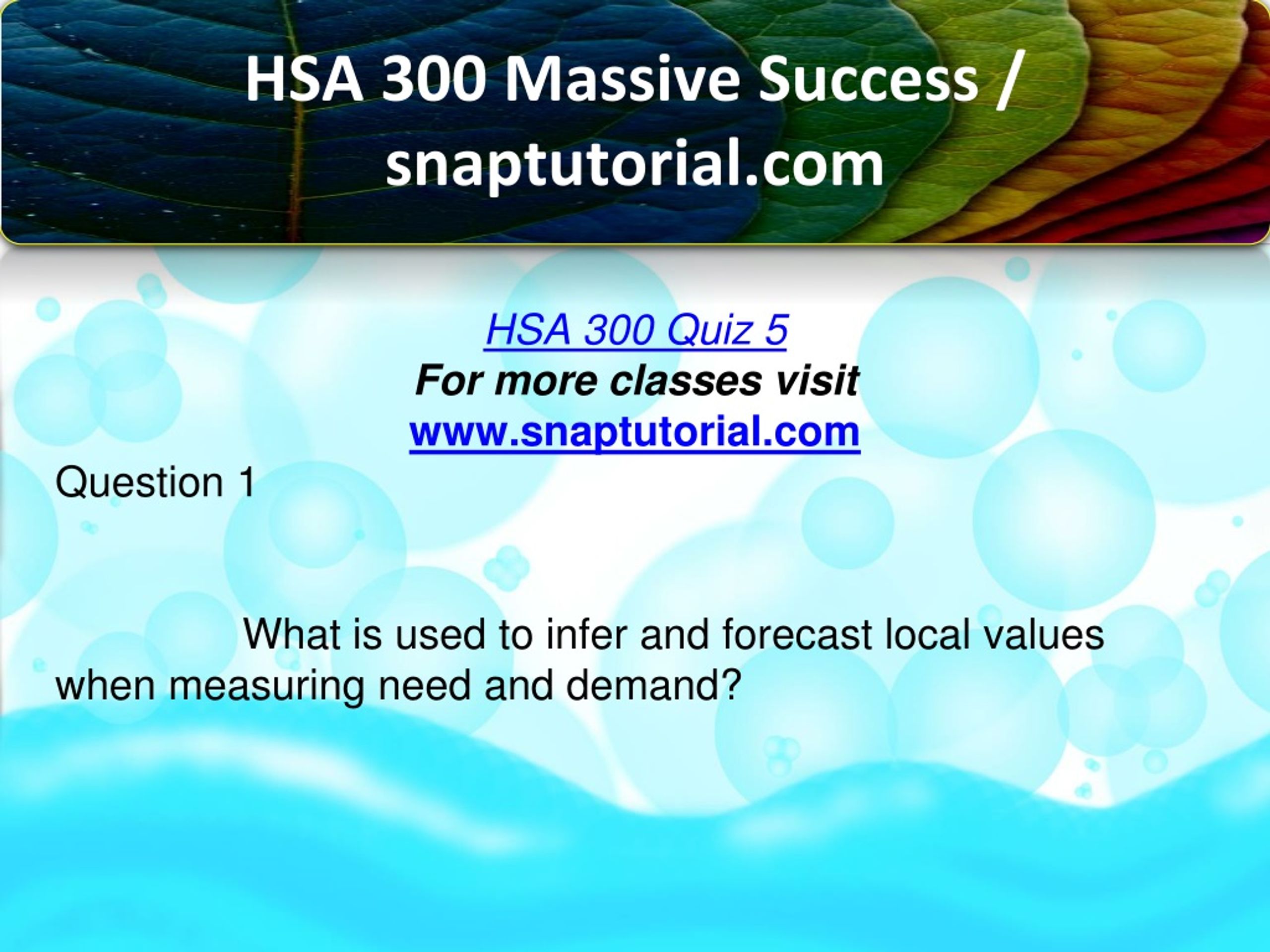 HSA 300 Massive Success / snaptutorial.com

HSA 300 Quiz 5
For more classes visit
www.snaptutorial.com

Question 1

What is used to infer and forecast local values when measuring need and demand?